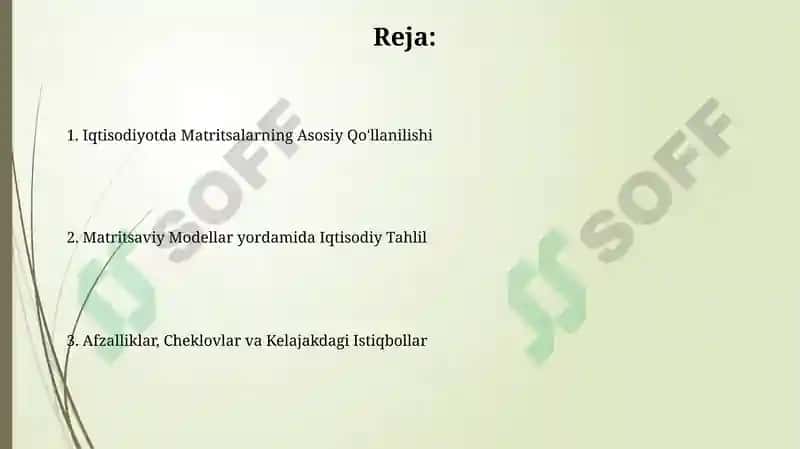 Reja:

1. Iqtisodiyotda Matritsalarning Asosiy Qo'llanilishi

2. Matritsaviy Modellar yordamida Iqtisodiy Tahlil

3. Afzalliklar, Cheklovlar va Kelajakdagi Istiqbollar

SOFF

SOFF